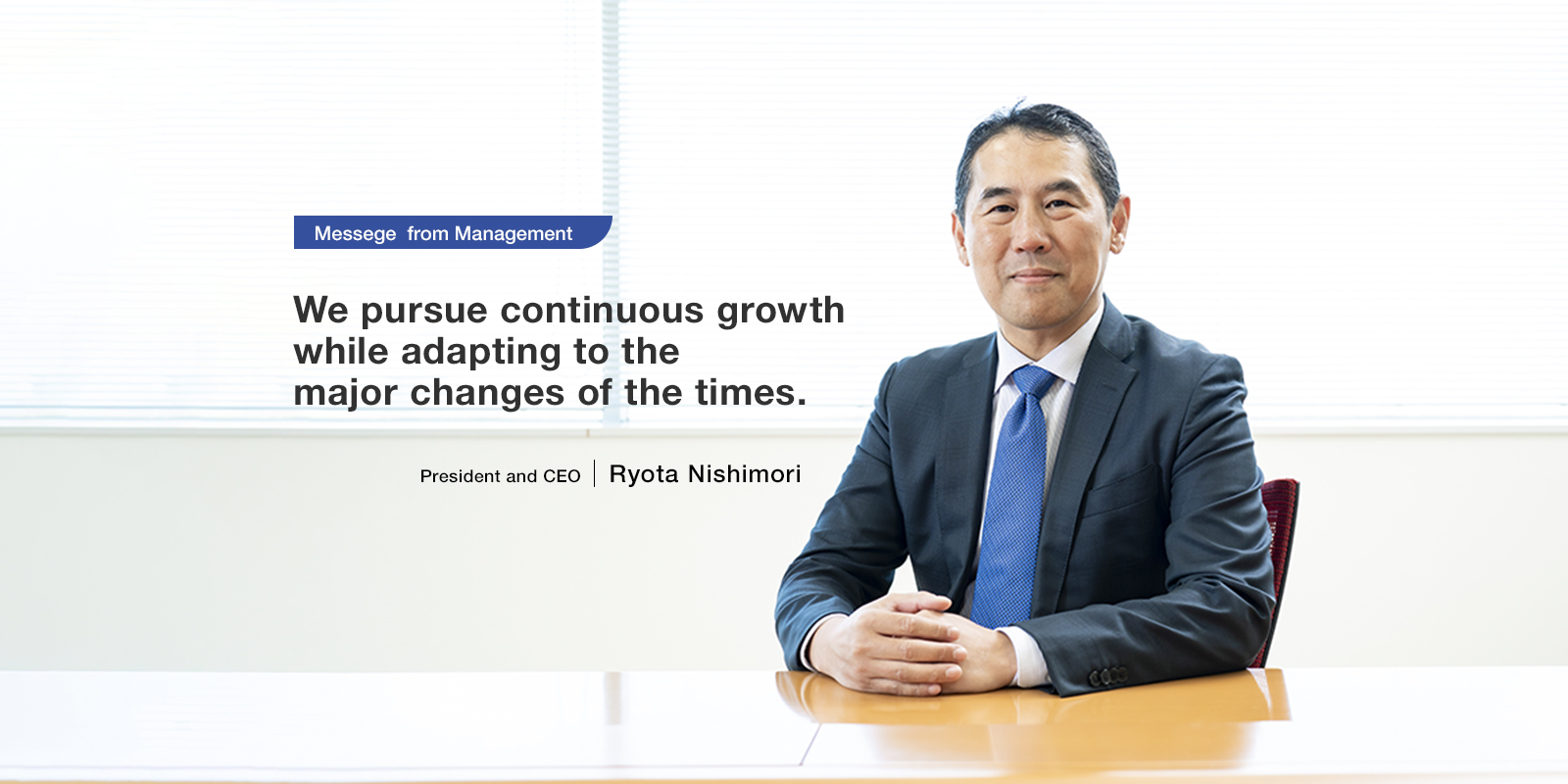 Messege from Management

We pursue continuous growth while adapting to the major changes of the times.

President and CEO | Ryota Nishimori